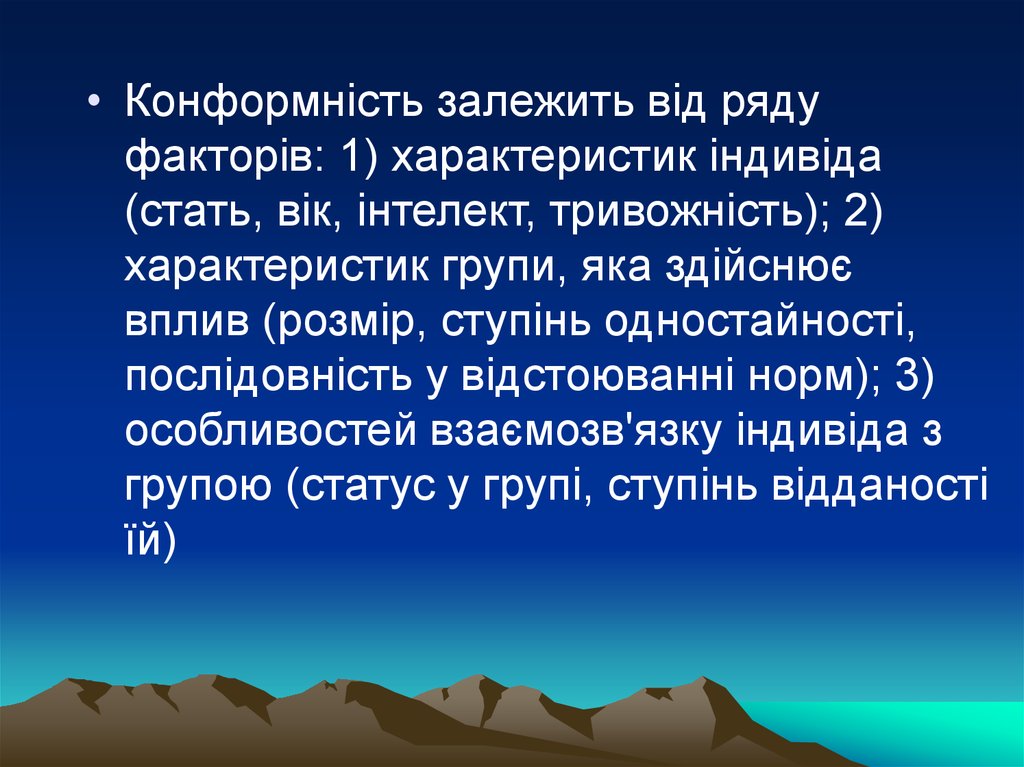 • Конформність залежить від ряду факторів: 1) характеристик індивіда (стать, вік, інтелект, тривожність); 2) характеристик групи, яка здійснює вплив (розмір, ступінь одностайності, послідовність у відстоюванні норм); 3) особливостей взаємозв'язку індивіда з групою (статус у групі, ступінь відданості їй)